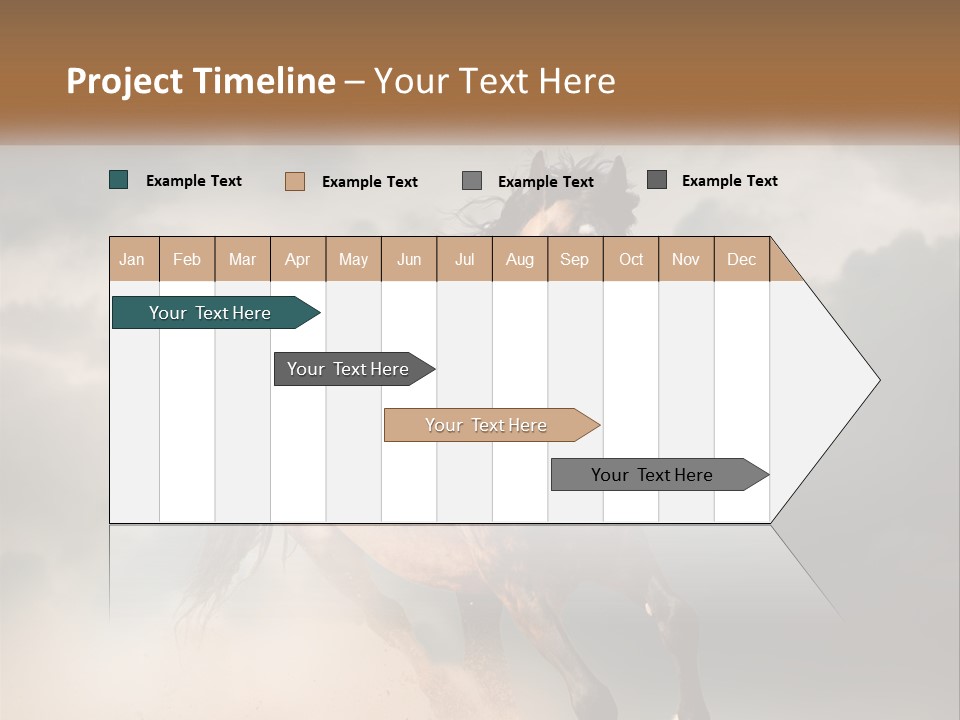 Project Timeline – Your Text Here

Example Text
Example Text
Example Text
Example Text

| Jan | Feb | Mar | Apr | May | Jun | Jul | Aug | Sep | Oct | Nov | Dec |
|---|---|---|---|---|---|---|---|---|---|---|---|

Your Text Here
Your Text Here
Your Text Here
Your Text Here